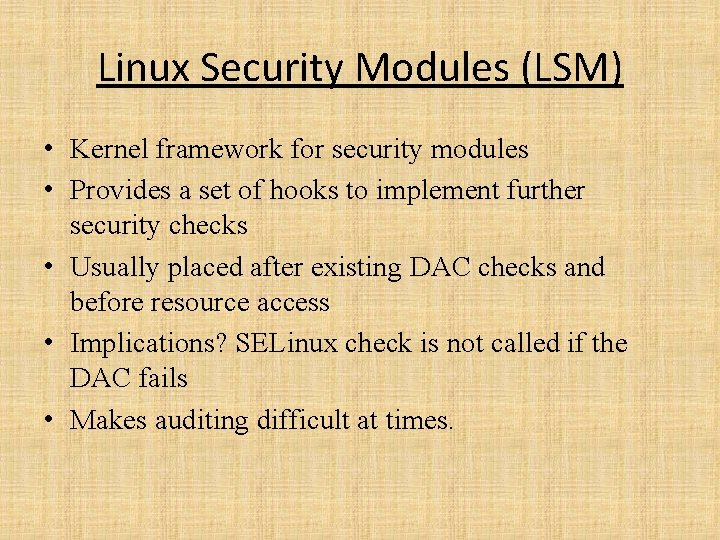 Linux Security Modules (LSM)

• Kernel framework for security modules
• Provides a set of hooks to implement further security checks
• Usually placed after existing DAC checks and before resource access
• Implications? SELinux check is not called if the DAC fails
• Makes auditing difficult at times.